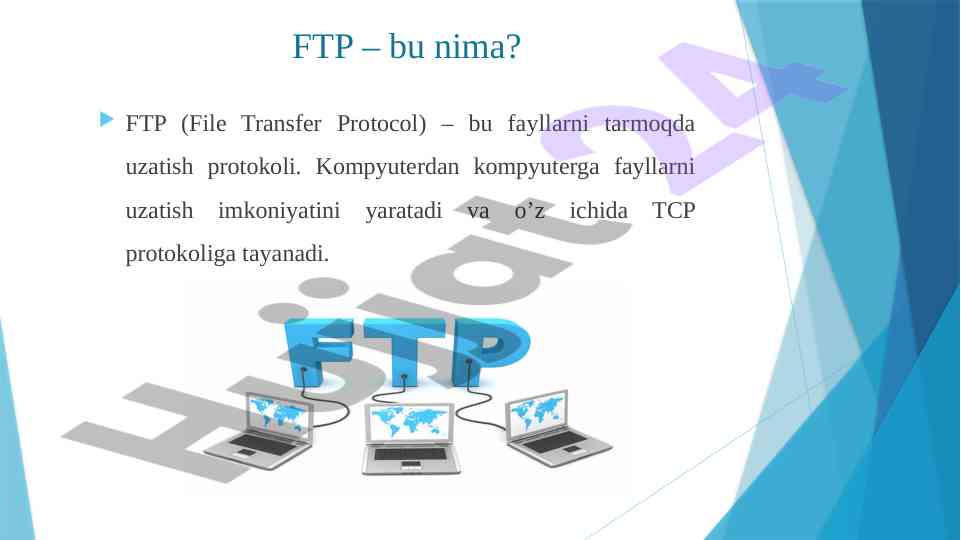 FTP – bu nima?

FTP (File Transfer Protocol) – bu fayllarni tarmoqda uzatish protokoli. Kompyuterdan kompyuterga fayllarni uzatish imkoniyatini yaratadi va o’z ichida TCP protokoliga tayanadi.

FTP

Hujjat24